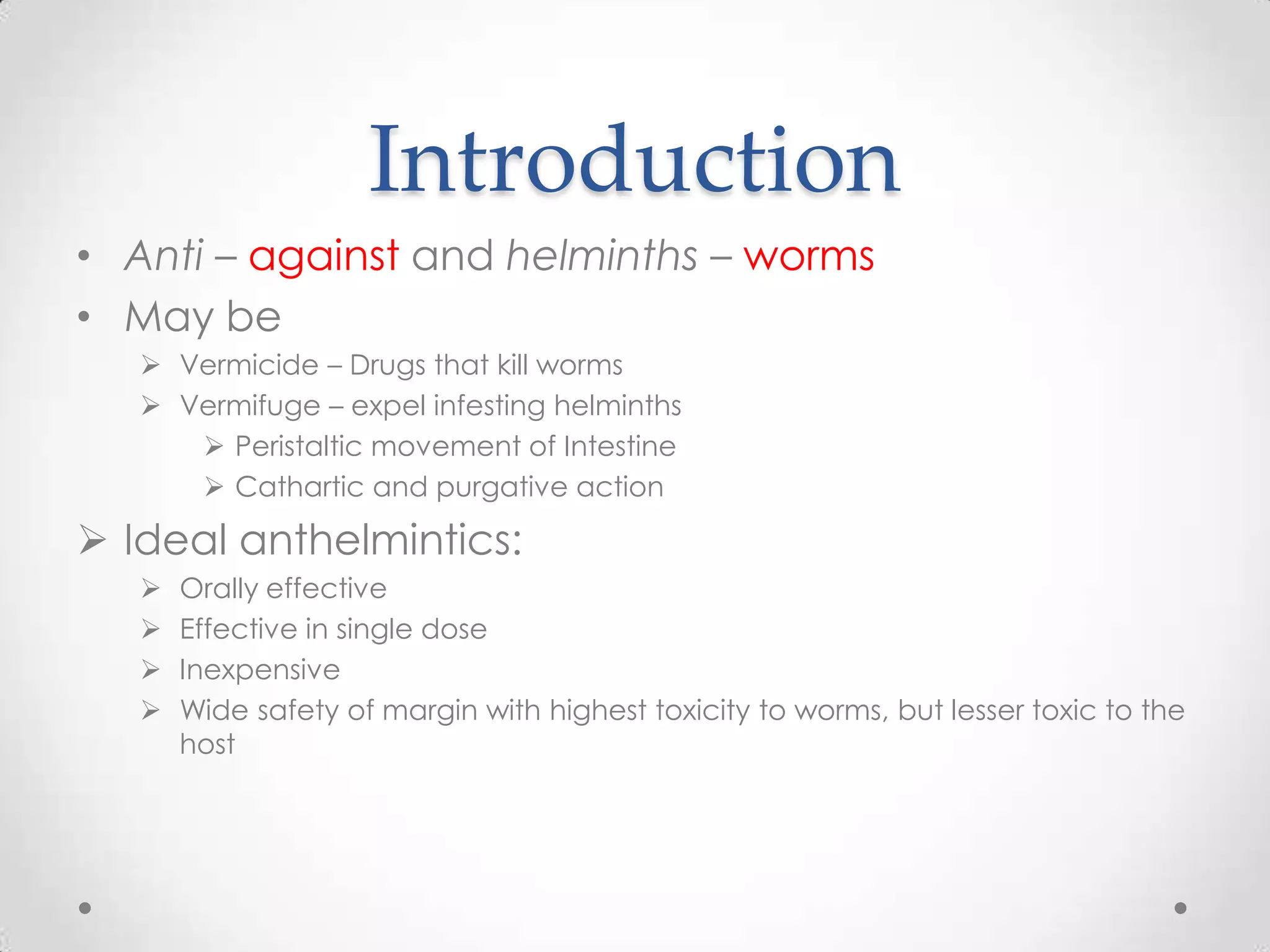 Introduction

• Anti – against and helminths – worms
• May be
  ➢ Vermicide – Drugs that kill worms
  ➢ Vermifuge – expel infesting helminths
    ➢ Peristaltic movement of Intestine
    ➢ Cathartic and purgative action
➢ Ideal anthelmintics:
  ➢ Orally effective
  ➢ Effective in single dose
  ➢ Inexpensive
  ➢ Wide safety of margin with highest toxicity to worms, but lesser toxic to the host